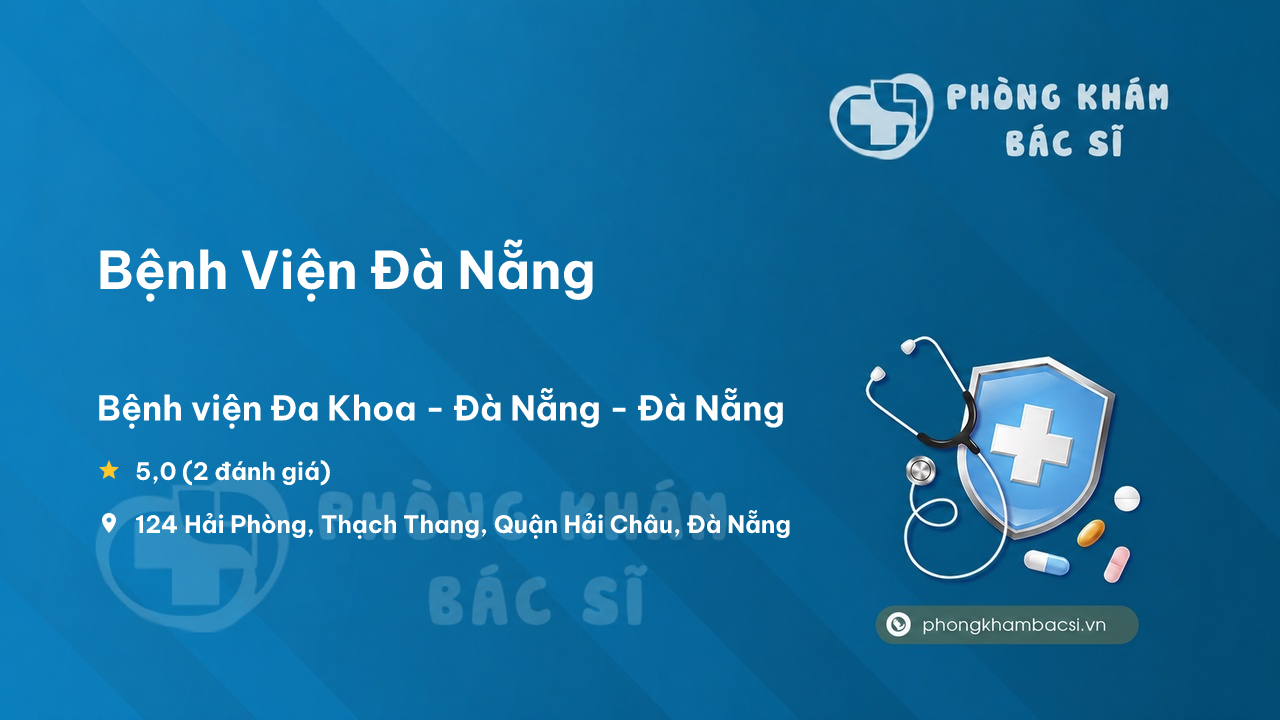 PHÒNG KHÁM BÁC SĨ

Bệnh Viện Đà Nẵng

Bệnh viện Đa Khoa - Đà Nẵng - Đà Nẵng

5,0 (2 đánh giá)

124 Hải Phòng, Thạch Thang, Quận Hải Châu, Đà Nẵng

PHÒNG KHÁM BÁC SĨ

phongkhambacsi.vn